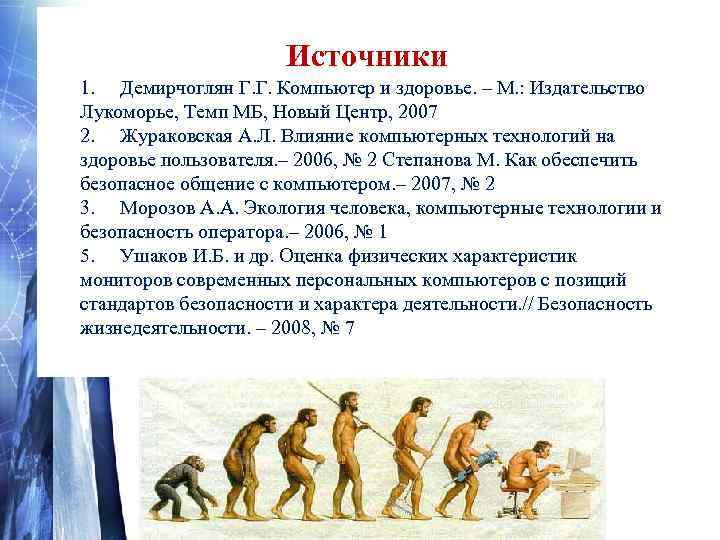 Источники

1. Демирчоглян Г.Г. Компьютер и здоровье. – М.: Издательство Лукоморье, Темп МБ, Новый Центр, 2007

2. Жураковская А.Л. Влияние компьютерных технологий на здоровье пользователя.– 2006, № 2 Степанова М. Как обеспечить безопасное общение с компьютером.– 2007, № 2

3. Морозов А.А. Экология человека, компьютерные технологии и безопасность оператора.– 2006, № 1

5. Ушаков И.Б. и др. Оценка физических характеристик мониторов современных персональных компьютеров с позиций стандартов безопасности и характера деятельности.// Безопасность жизнедеятельности. – 2008, № 7